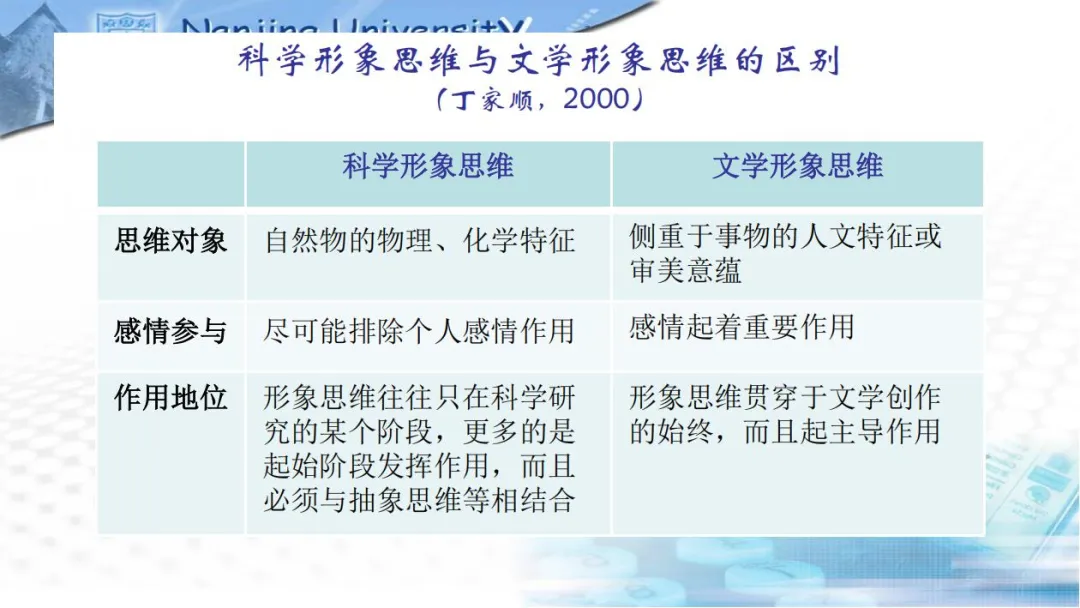 Nanjing University

科学形象思维与文学形象思维的区别
（丁家顺，2000）

| | 科学形象思维 | 文学形象思维 |
|---|---|---|
| 思维对象 | 自然物的物理、化学特征 | 侧重于事物的人文特征或审美意蕴 |
| 感情参与 | 尽可能排除个人感情作用 | 感情起着重要作用 |
| 作用地位 | 形象思维往往只在科学研究的某个阶段，更多的是起始阶段发挥作用，而且必须与抽象思维等相结合 | 形象思维贯穿于文学创作的始终，而且起主导作用 |